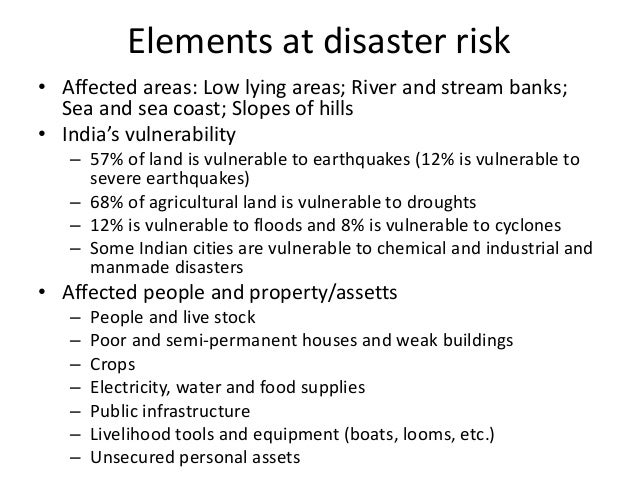 Elements at disaster risk

• Affected areas: Low lying areas; River and stream banks; Sea and sea coast; Slopes of hills
• India's vulnerability
– 57% of land is vulnerable to earthquakes (12% is vulnerable to severe earthquakes)
– 68% of agricultural land is vulnerable to droughts
– 12% is vulnerable to floods and 8% is vulnerable to cyclones
– Some Indian cities are vulnerable to chemical and industrial and manmade disasters
• Affected people and property/assetts
– People and live stock
– Poor and semi-permanent houses and weak buildings
– Crops
– Electricity, water and food supplies
– Public infrastructure
– Livelihood tools and equipment (boats, looms, etc.)
– Unsecured personal assets